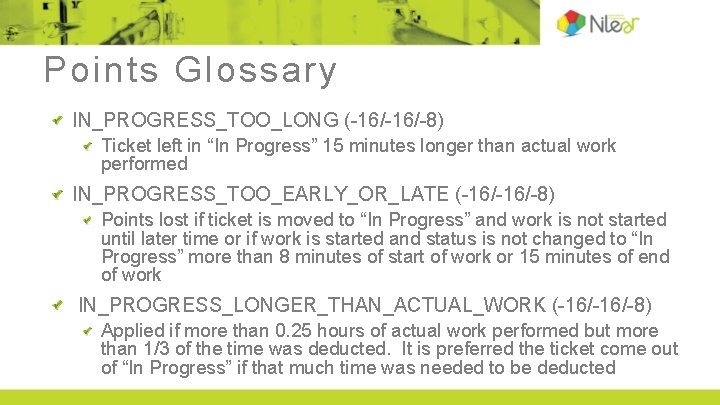 Nile

Points Glossary

IN_PROGRESS_TOO_LONG (-16/-16/-8)

Ticket left in “In Progress” 15 minutes longer than actual work performed

IN_PROGRESS_TOO_EARLY_OR_LATE (-16/-16/-8)

Points lost if ticket is moved to “In Progress” and work is not started until later time or if work is started and status is not changed to “In Progress” more than 8 minutes of start of work or 15 minutes of end of work

IN_PROGRESS_LONGER_THAN_ACTUAL_WORK (-16/-16/-8)

Applied if more than 0.25 hours of actual work performed but more than 1/3 of the time was deducted. It is preferred the ticket come out of “In Progress” if that much time was needed to be deducted